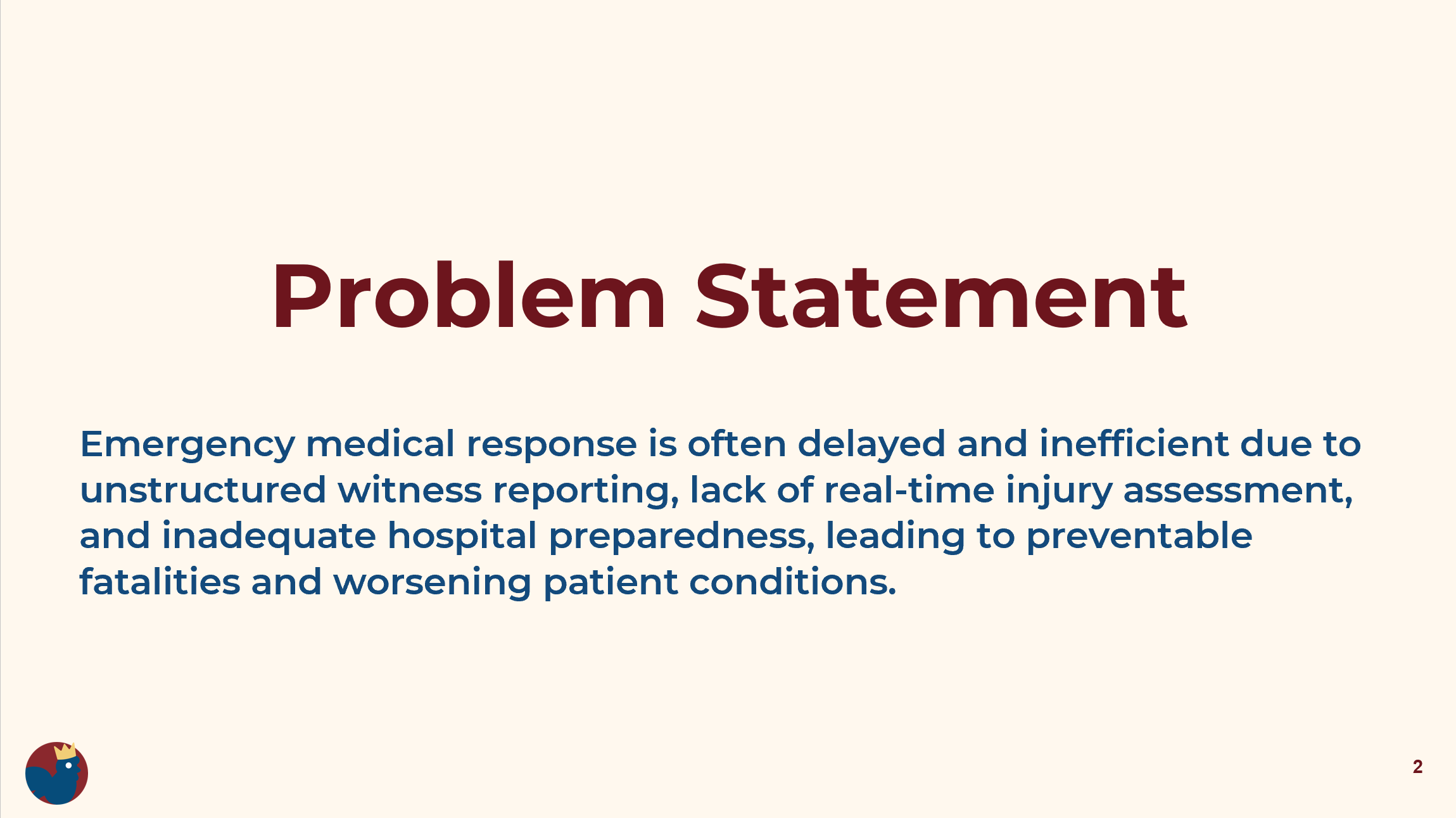 Problem Statement

Emergency medical response is often delayed and inefficient due to unstructured witness reporting, lack of real-time injury assessment, and inadequate hospital preparedness, leading to preventable fatalities and worsening patient conditions.

2